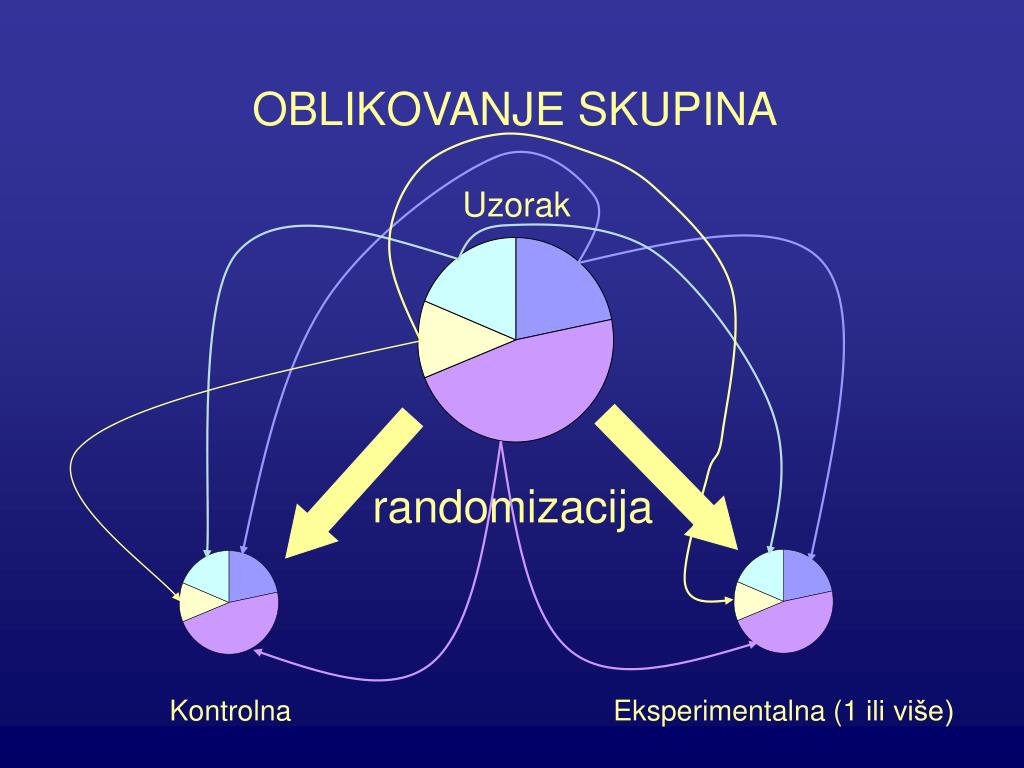 OBLIKOVANJE SKUPINA

Uzorak

randomizacija

Kontrolna

Eksperimentalna (1 ili više)